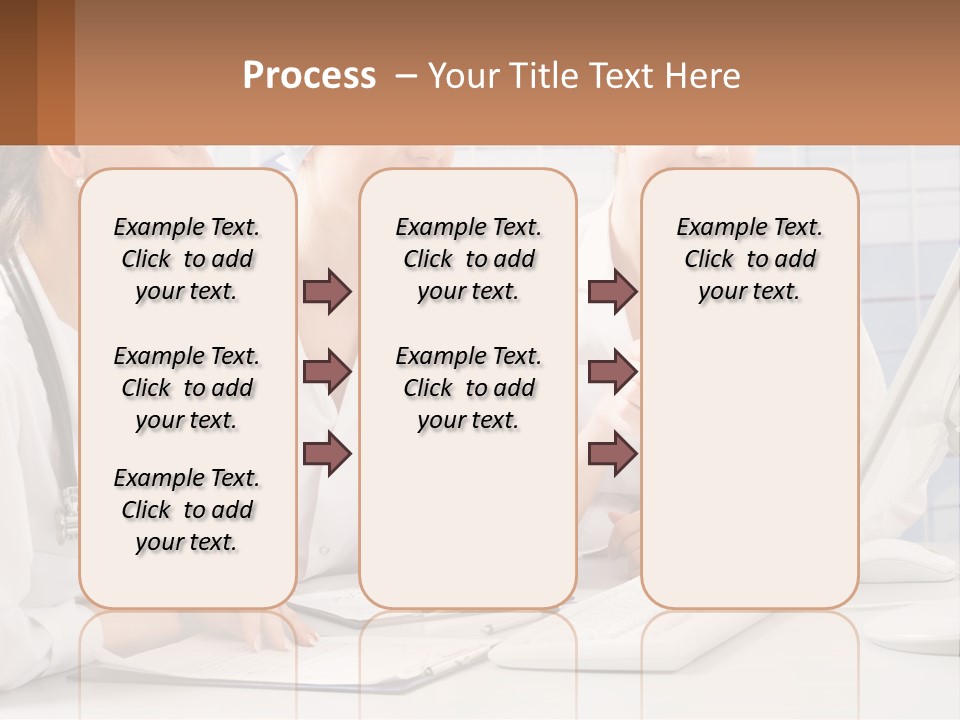 Process – Your Title Text Here

Example Text. Click to add your text.

Example Text. Click to add your text.

Example Text. Click to add your text.

Example Text. Click to add your text.

Example Text. Click to add your text.

Example Text. Click to add your text.